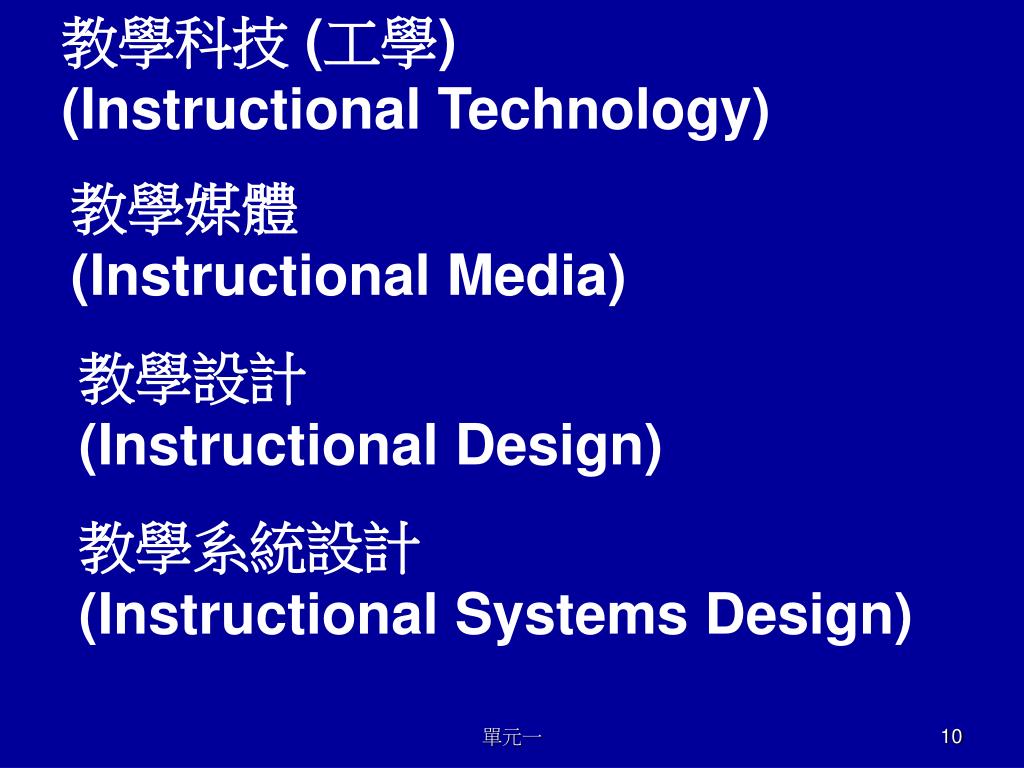 教學科技 (工學)
(Instructional Technology)

教學媒體
(Instructional Media)

教學設計
(Instructional Design)

教學系統設計
(Instructional Systems Design)

單元一

10